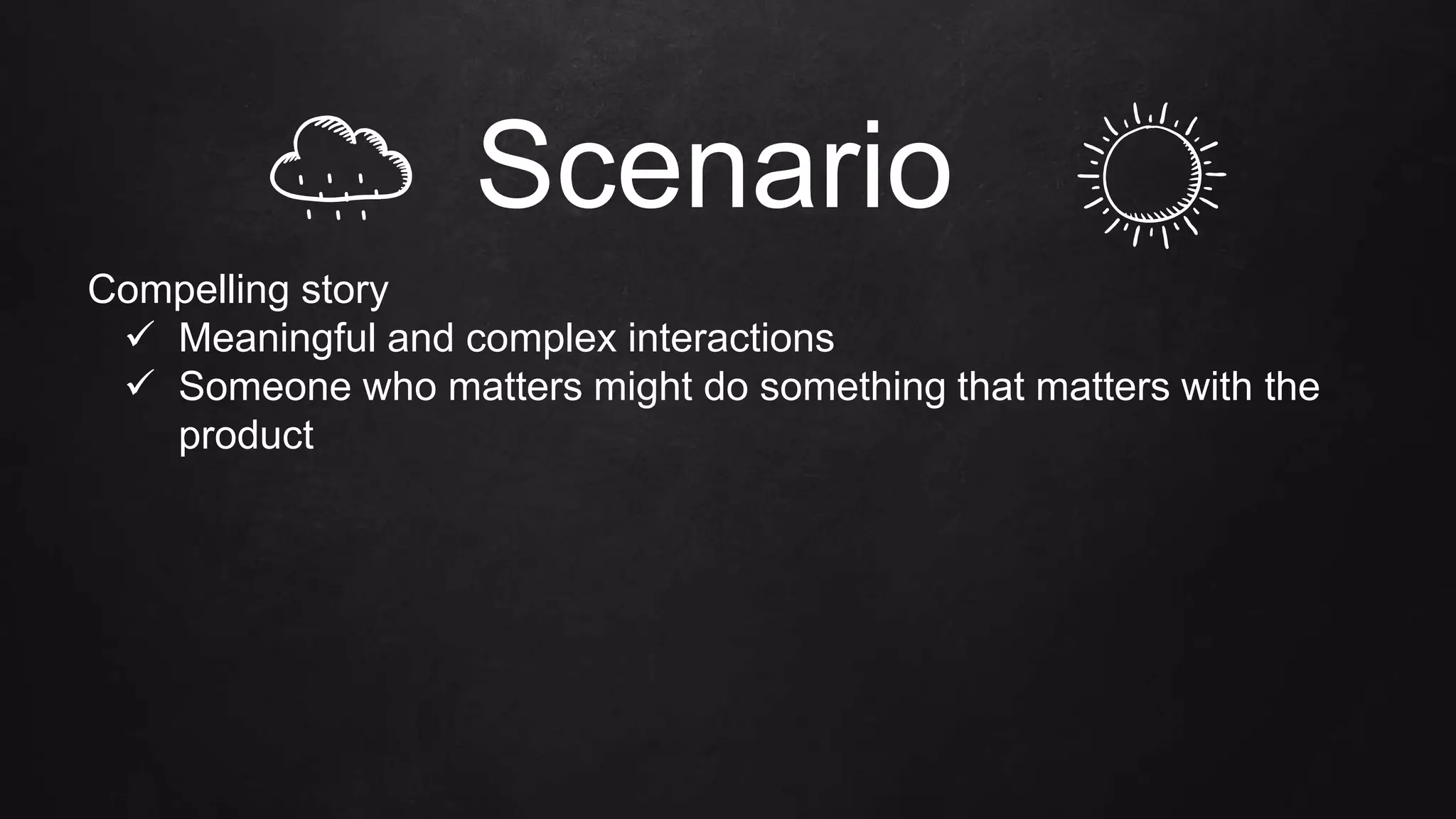 Scenario

Compelling story

✓ Meaningful and complex interactions
✓ Someone who matters might do something that matters with the product